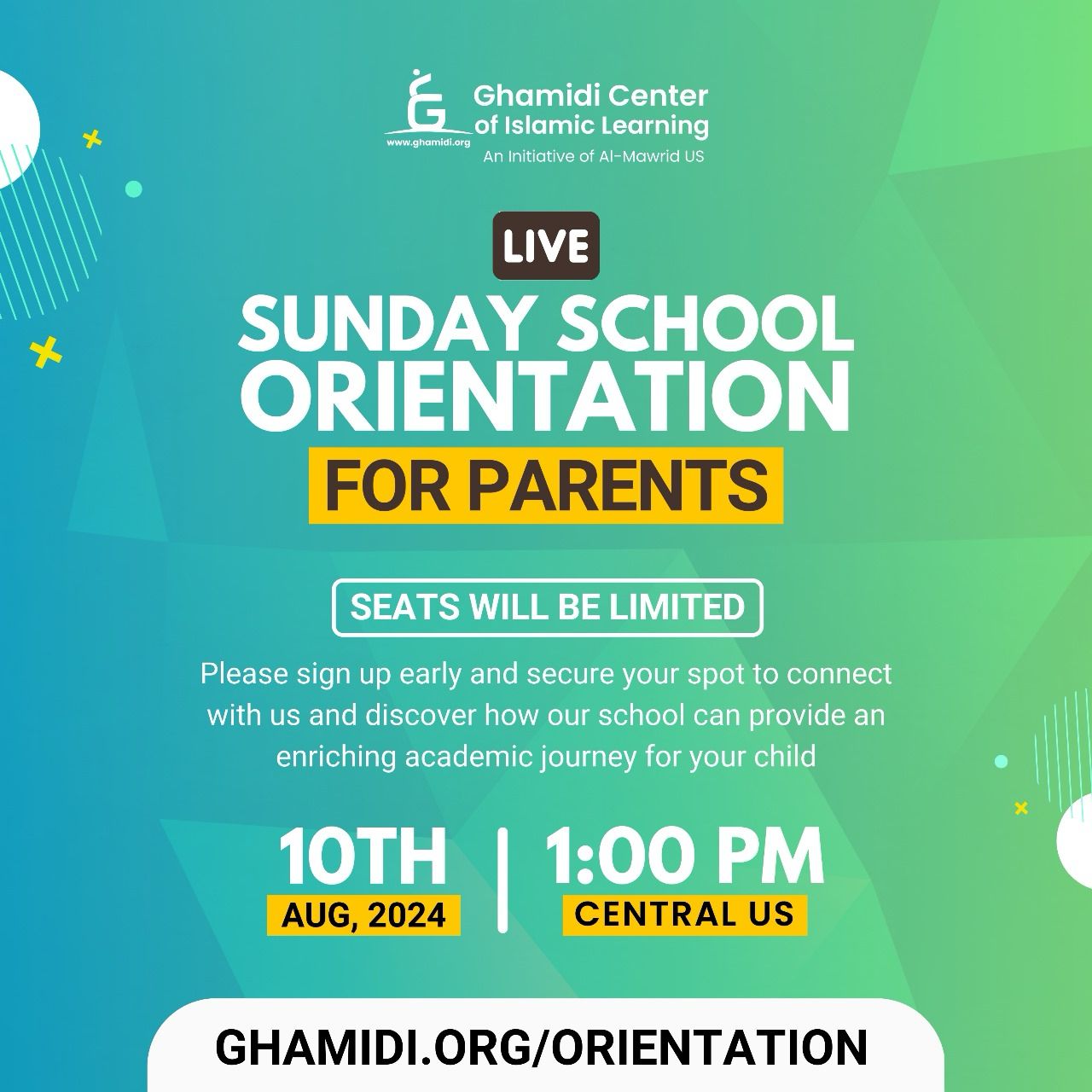 www.ghamidi.org
Ghamidi Center of Islamic Learning
An Initiative of Al-Mawrid US

LIVE

SUNDAY SCHOOL ORIENTATION

FOR PARENTS

SEATS WILL BE LIMITED

Please sign up early and secure your spot to connect with us and discover how our school can provide an enriching academic journey for your child

10TH
AUG, 2024

1:00 PM
CENTRAL US

GHAMIDI.ORG/ORIENTATION